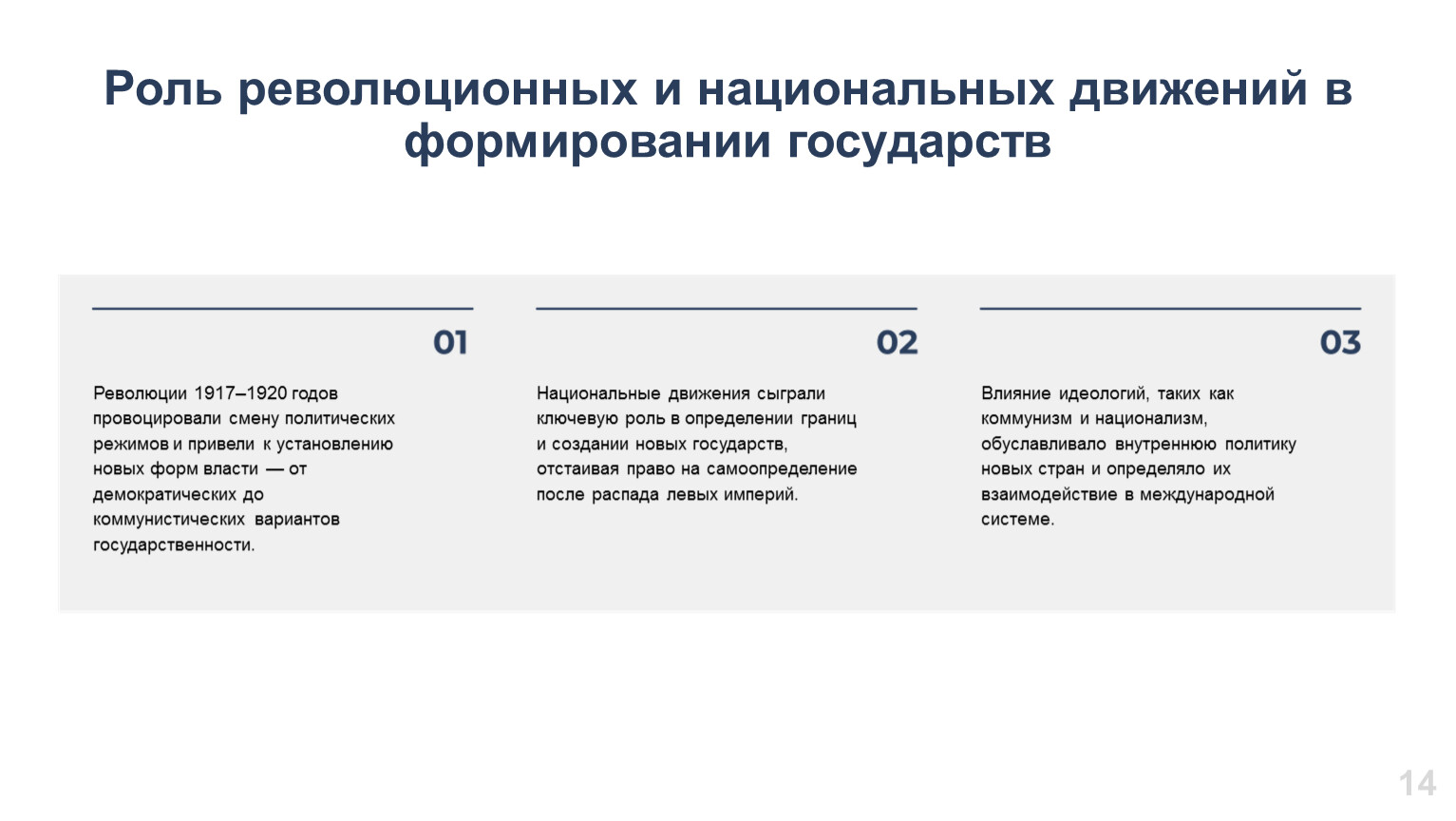 Роль революционных и национальных движений в формировании государств

01

Революции 1917–1920 годов провоцировали смену политических режимов и привели к установлению новых форм власти — от демократических до коммунистических вариантов государственности.

02

Национальные движения сыграли ключевую роль в определении границ и создании новых государств, отстаивая право на самоопределение после распада левых империй.

03

Влияние идеологий, таких как коммунизм и национализм, обуславливало внутреннюю политику новых стран и определяло их взаимодействие в международной системе.

14